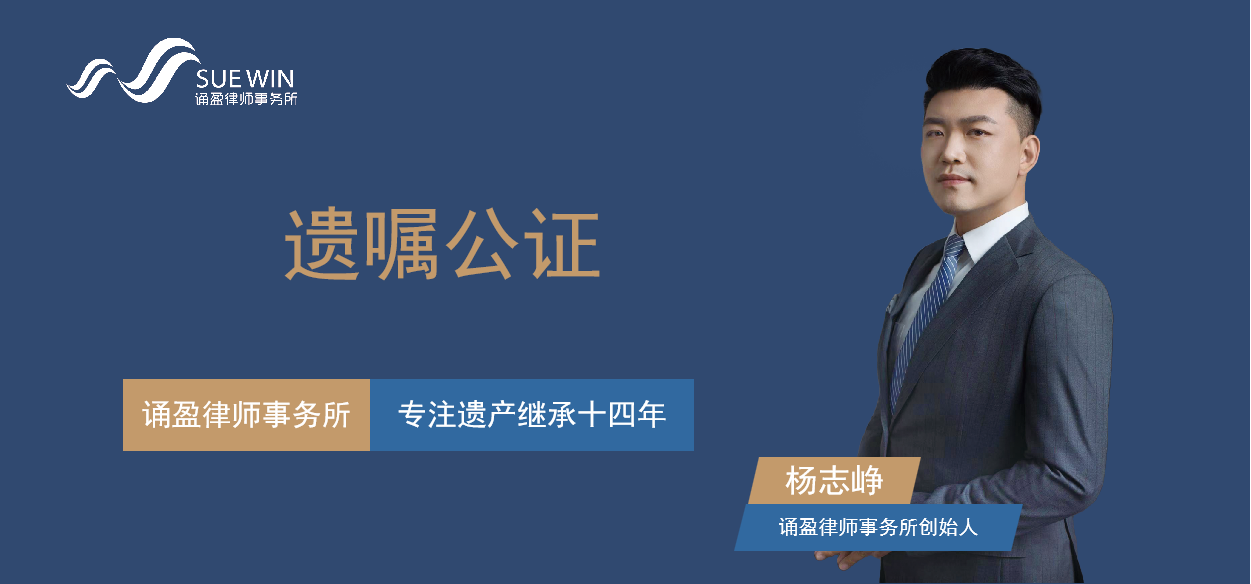 SUE WIN
诵盈律师事务所

遗嘱公证

诵盈律师事务所 专注遗产继承十四年

杨志峥
诵盈律师事务所创始人